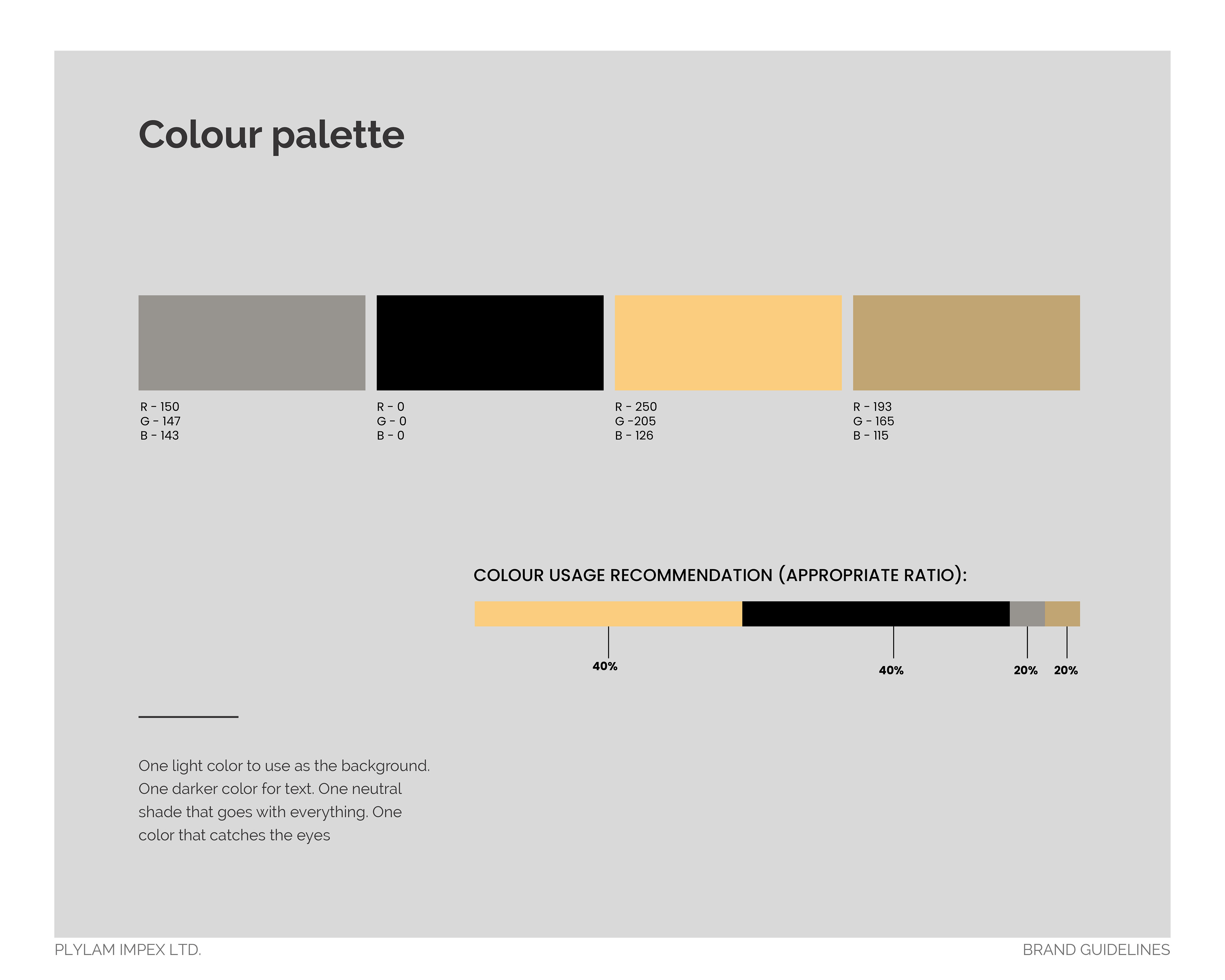 Colour palette

R - 150
G - 147
B - 143

R - 0
G - 0
B - 0

R - 250
G -205
B - 126

R - 193
G - 165
B - 115

COLOUR USAGE RECOMMENDATION (APPROPRIATE RATIO):

40%

40%

20%

20%

One light color to use as the background. One darker color for text. One neutral shade that goes with everything. One color that catches the eyes

PLYLAM IMPEX LTD.

BRAND GUIDELINES